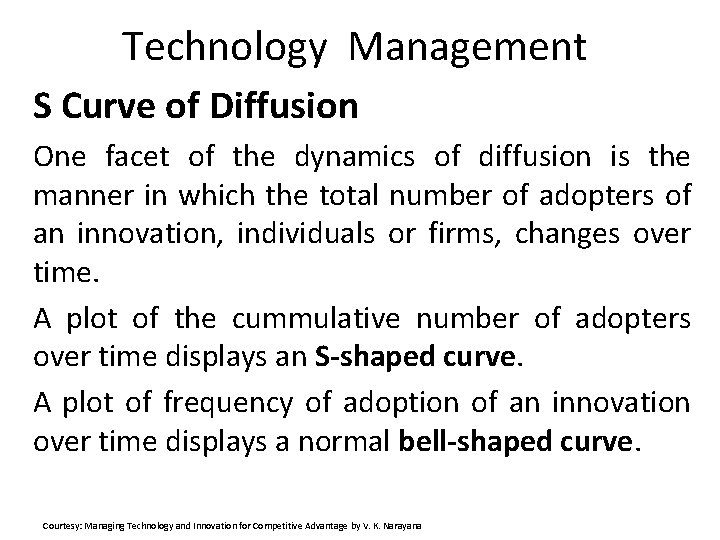 Technology Management

S Curve of Diffusion

One facet of the dynamics of diffusion is the manner in which the total number of adopters of an innovation, individuals or firms, changes over time.

A plot of the cummulative number of adopters over time displays an S-shaped curve.

A plot of frequency of adoption of an innovation over time displays a normal bell-shaped curve.

Courtesy: Managing Technology and Innovation for Competitive Advantage by V. K. Narayana